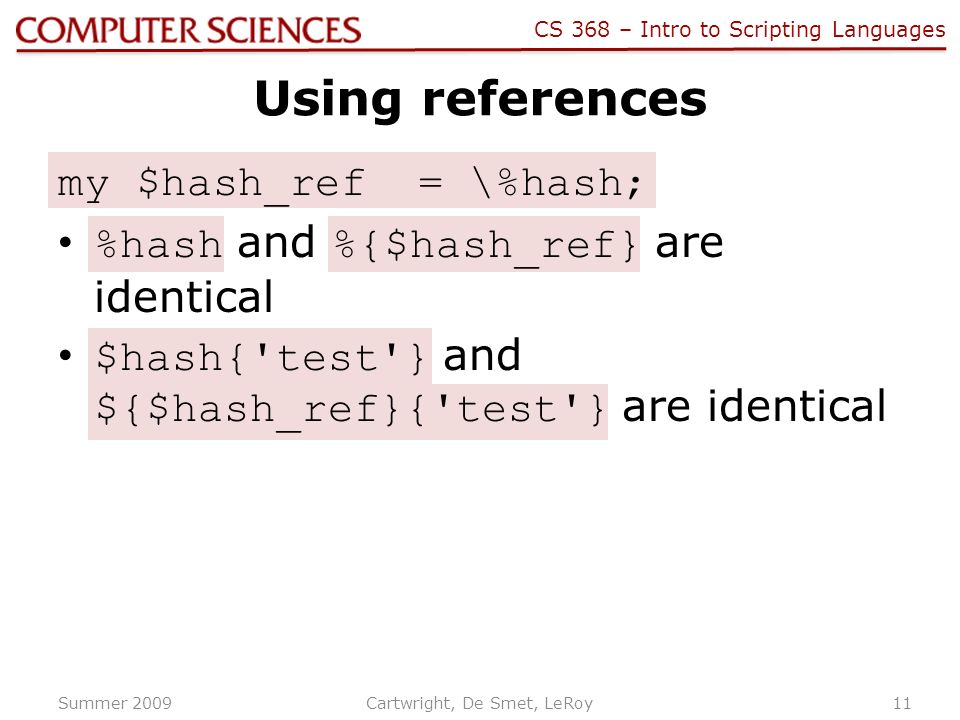 COMPUTER SCIENCES

CS 368 – Intro to Scripting Languages

Using references

my $hash_ref = \%hash;

• %hash and %{$hash_ref} are identical
• $hash{'test'} and ${$hash_ref}{'test'} are identical

Summer 2009

Cartwright, De Smet, LeRoy

11